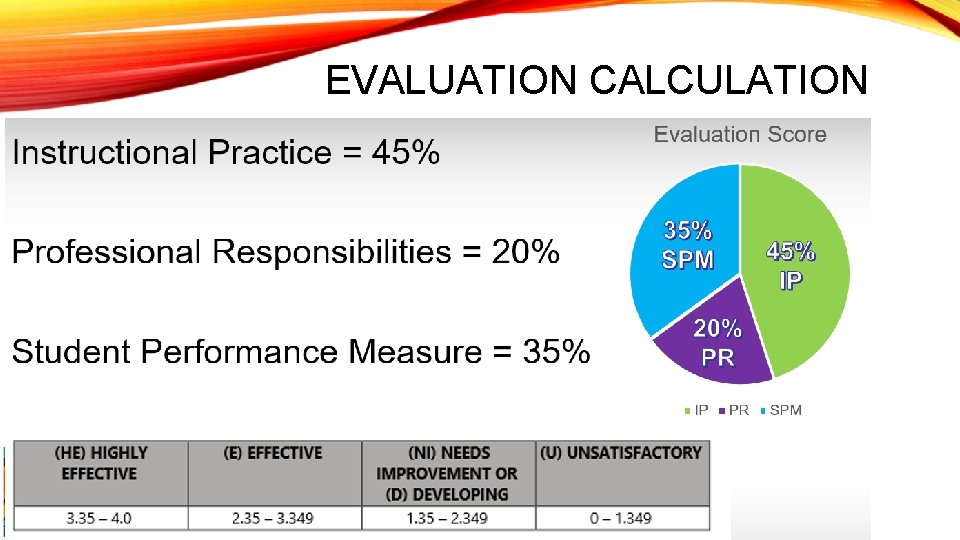 EVALUATION CALCULATION

Instructional Practice = 45%

Professional Responsibilities = 20%

Student Performance Measure = 35%

Evaluation Score

35% SPM

45% IP

20% PR

IP PR SPM

| (HE) HIGHLY EFFECTIVE | (E) EFFECTIVE | (NI) NEEDS IMPROVEMENT OR (D) DEVELOPING | (U) UNSATISFACTORY |
|---|---|---|---|
| 3.35 – 4.0 | 2.35 – 3.349 | 1.35 – 2.349 | 0 – 1.349 |